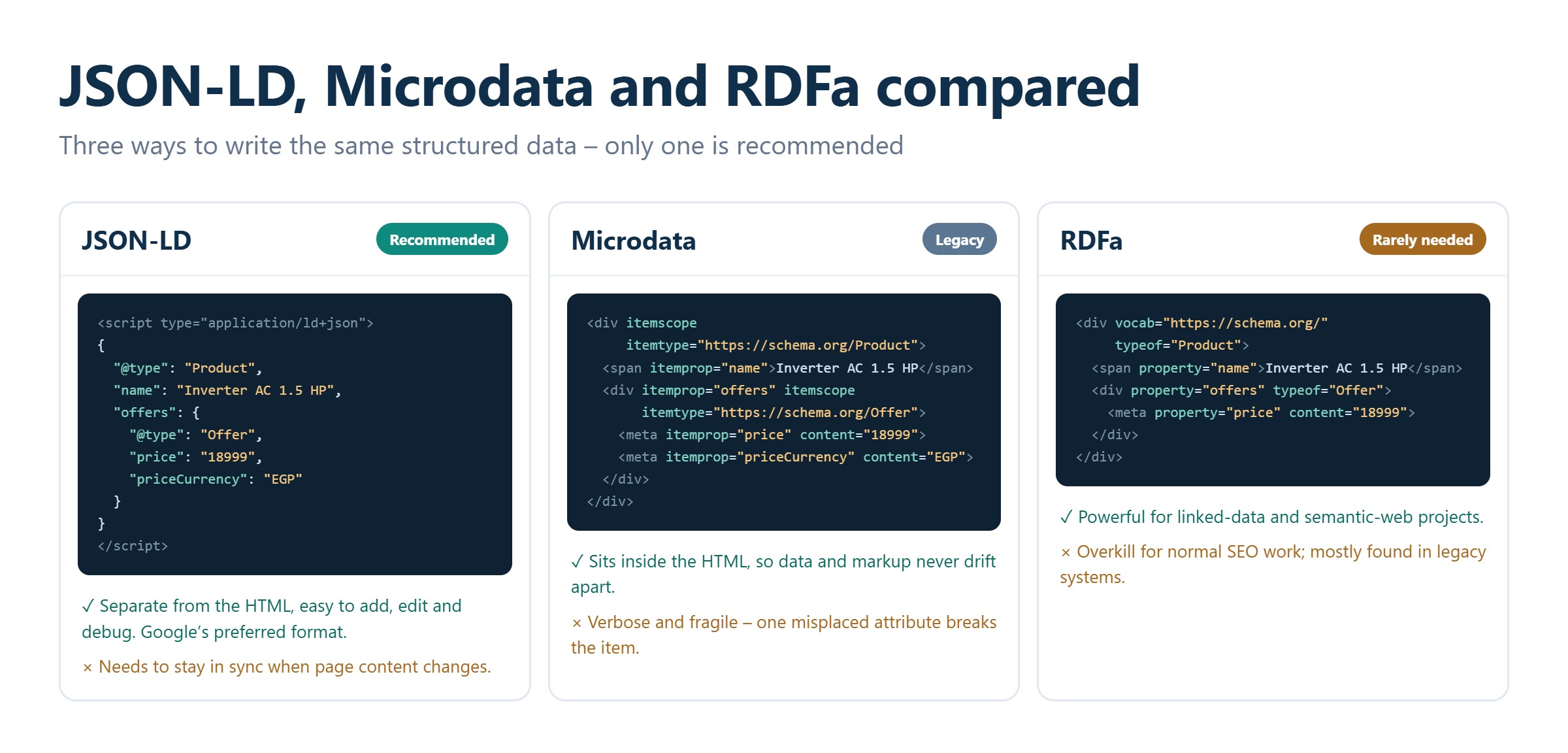 JSON-LD, Microdata and RDFa compared

Three ways to write the same structured data – only one is recommended

JSON-LD

Recommended

<script type="application/ld+json">
{
  "@type": "Product",
  "name": "Inverter AC 1.5 HP",
  "offers": {
    "@type": "Offer",
    "price": "18999",
    "priceCurrency": "EGP"
  }
}
</script>

✓ Separate from the HTML, easy to add, edit and debug. Google's preferred format.

× Needs to stay in sync when page content changes.

Microdata

Legacy

<div itemscope
     itemtype="https://schema.org/Product">
  <span itemprop="name">Inverter AC 1.5 HP</span>
  <div itemprop="offers" itemscope
       itemtype="https://schema.org/Offer">
    <meta itemprop="price" content="18999">
    <meta itemprop="priceCurrency" content="EGP">
  </div>
</div>

✓ Sits inside the HTML, so data and markup never drift apart.

× Verbose and fragile – one misplaced attribute breaks the item.

RDFa

Rarely needed

<div vocab="https://schema.org/"
     typeof="Product">
  <span property="name">Inverter AC 1.5 HP</span>
  <div property="offers" typeof="Offer">
    <meta property="price" content="18999">
  </div>
</div>

✓ Powerful for linked-data and semantic-web projects.

× Overkill for normal SEO work; mostly found in legacy systems.